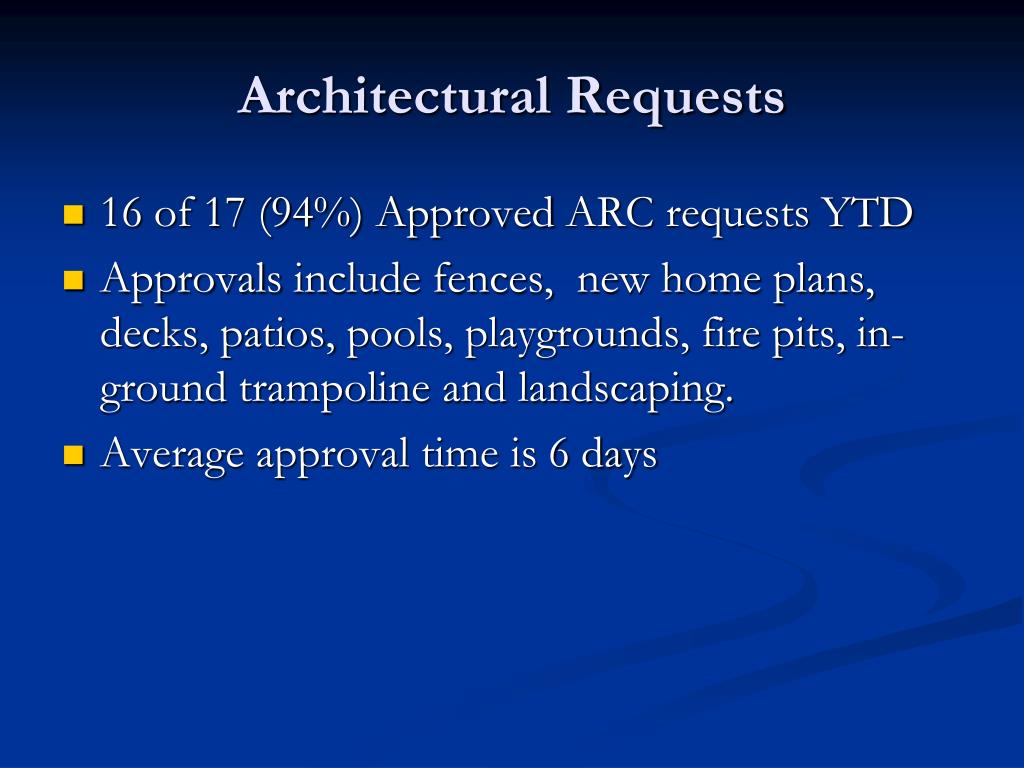 Architectural Requests

16 of 17 (94%) Approved ARC requests YTD

Approvals include fences, new home plans, decks, patios, pools, playgrounds, fire pits, in-ground trampoline and landscaping.

Average approval time is 6 days